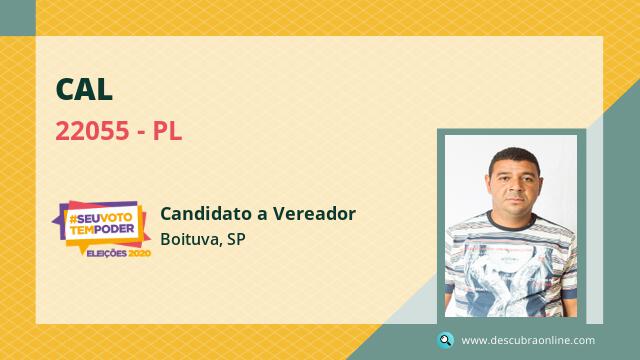 CAL

22055 - PL

#SEUVOTO TEMPODER
ELEIÇÕES 2020

Candidato a Vereador

Boituva, SP

www.descubraonline.com